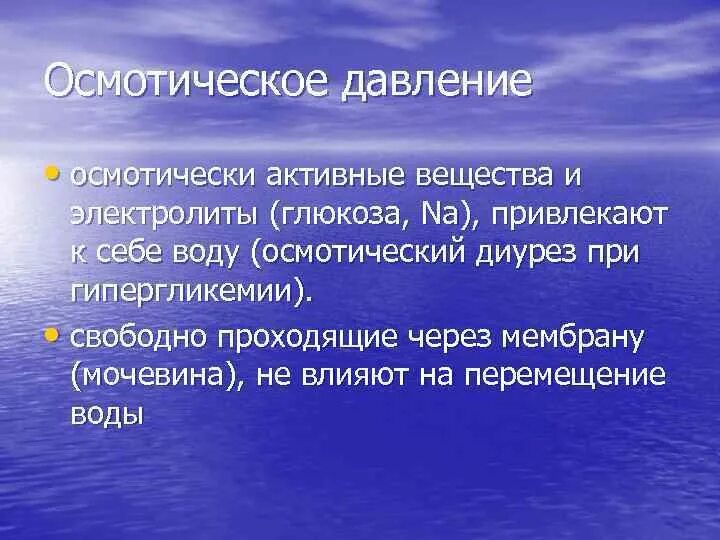 Осмотическое давление

• осмотически активные вещества и электролиты (глюкоза, Na), привлекают к себе воду (осмотический диурез при гипергликемии).
• свободно проходящие через мембрану (мочевина), не влияют на перемещение воды